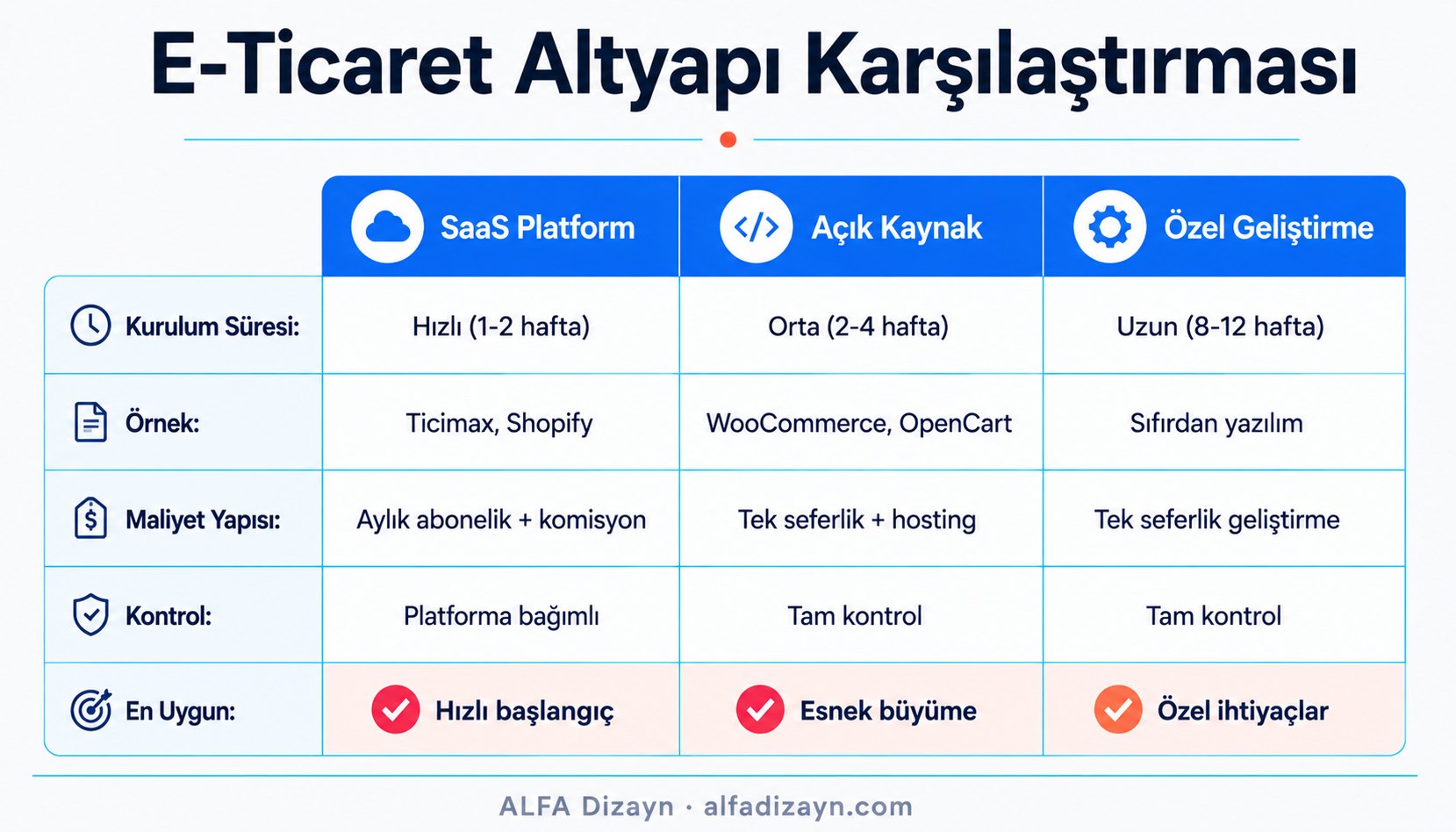 E-Ticaret Altyapı Karşılaştırması

| | SaaS Platform | Açık Kaynak | Özel Geliştirme |
|---|---|---|---|
| Kurulum Süresi: | Hızlı (1-2 hafta) | Orta (2-4 hafta) | Uzun (8-12 hafta) |
| Örnek: | Ticimax, Shopify | WooCommerce, OpenCart | Sıfırdan yazılım |
| Maliyet Yapısı: | Aylık abonelik + komisyon | Tek seferlik + hosting | Tek seferlik geliştirme |
| Kontrol: | Platforma bağımlı | Tam kontrol | Tam kontrol |
| En Uygun: | Hızlı başlangıç | Esnek büyüme | Özel ihtiyaçlar |

ALFA Dizayn · alfadizayn.com